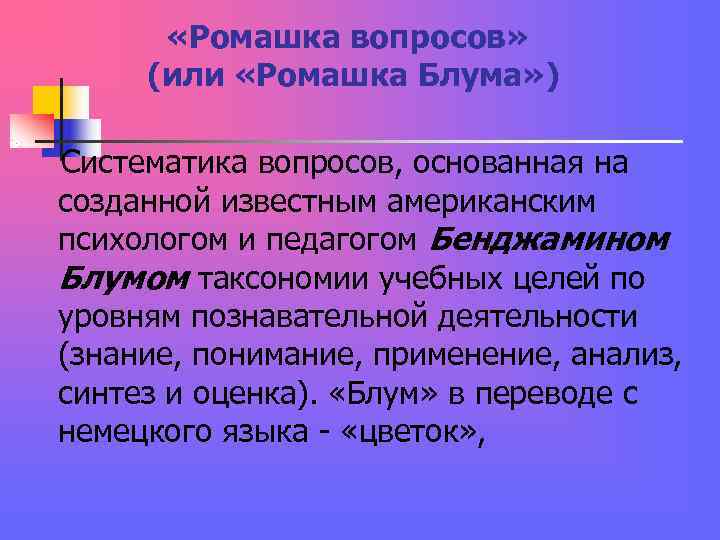 «Ромашка вопросов»
(или «Ромашка Блума»)

Систематика вопросов, основанная на созданной известным американским психологом и педагогом Бенджамином Блумом таксономии учебных целей по уровням познавательной деятельности (знание, понимание, применение, анализ, синтез и оценка). «Блум» в переводе с немецкого языка - «цветок»,